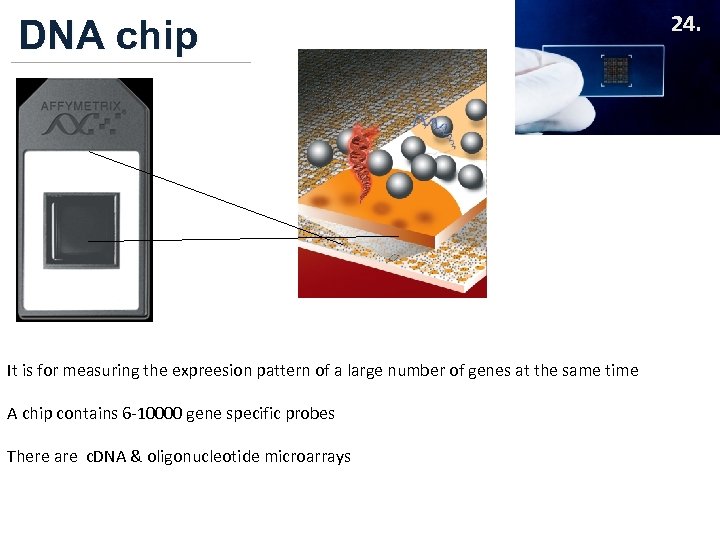 DNA chip

24.

AFFYMETRIX

It is for measuring the expreesion pattern of a large number of genes at the same time

A chip contains 6-10000 gene specific probes

There are cDNA & oligonucleotide microarrays